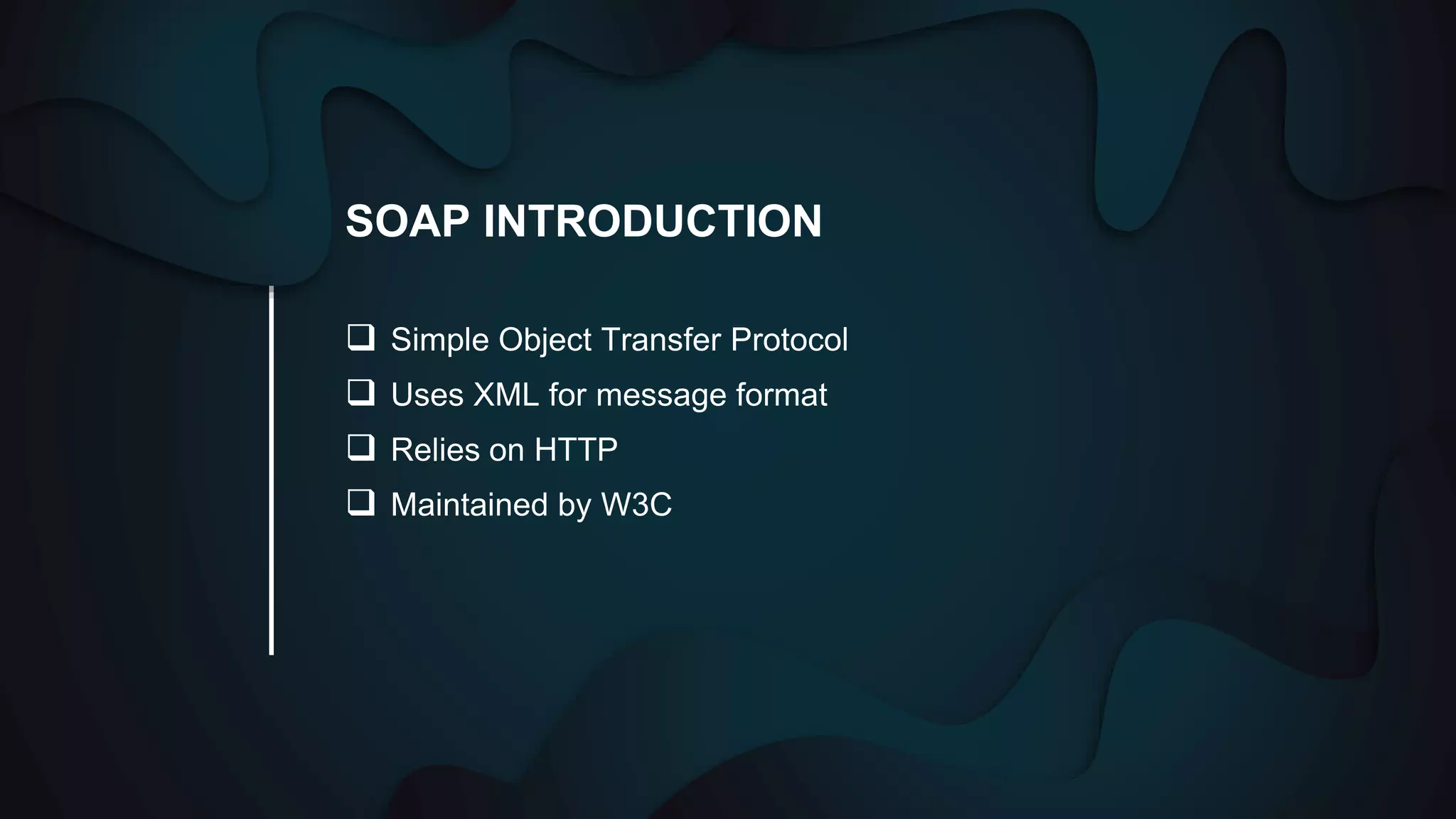 SOAP INTRODUCTION

❑ Simple Object Transfer Protocol
❑ Uses XML for message format
❑ Relies on HTTP
❑ Maintained by W3C